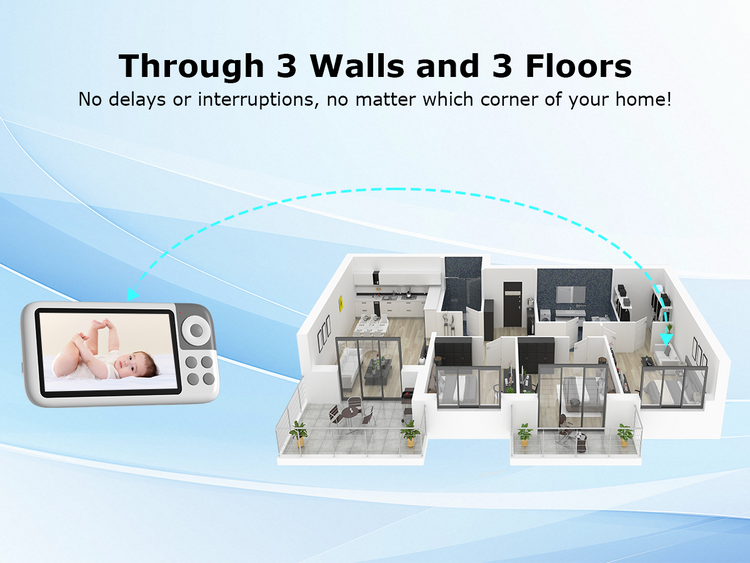 Through 3 Walls and 3 Floors

No delays or interruptions, no matter which corner of your home!